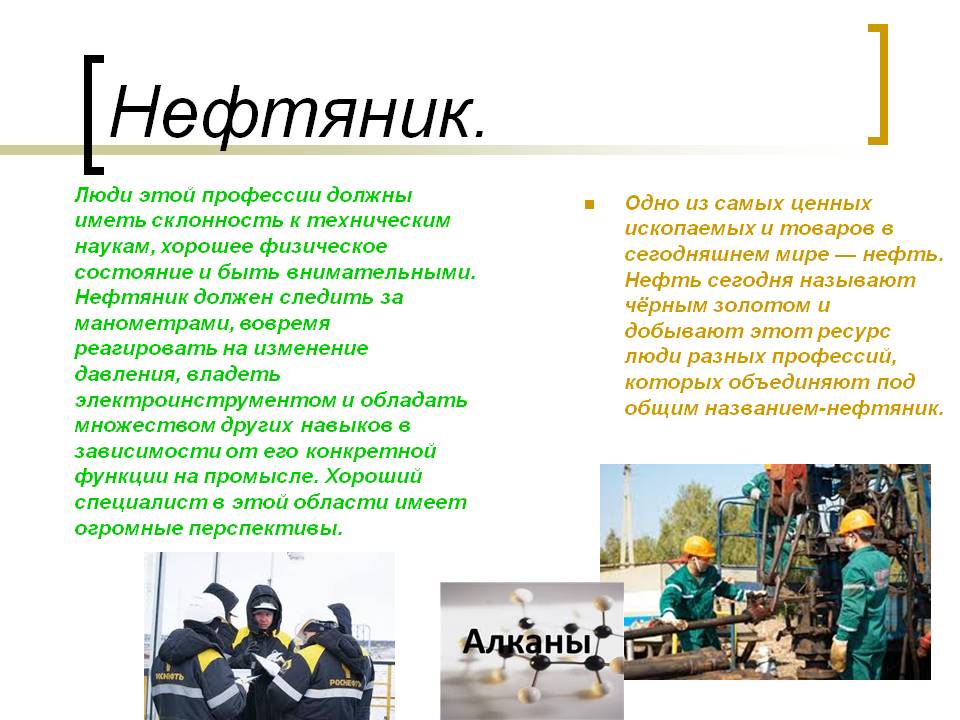 Нефтяник.

Люди этой профессии должны иметь склонность к техническим наукам, хорошее физическое состояние и быть внимательными. Нефтяник должен следить за манометрами, вовремя реагировать на изменение давления, владеть электроинструментом и обладать множеством других навыков в зависимости от его конкретной функции на промысле. Хороший специалист в этой области имеет огромные перспективы.

Одно из самых ценных ископаемых и товаров в сегодняшнем мире — нефть. Нефть сегодня называют чёрным золотом и добывают этот ресурс люди разных профессий, которых объединяют под общим названием-нефтяник.

РОСНЕФТЬ

РОСНЕФТЬ

Алканы